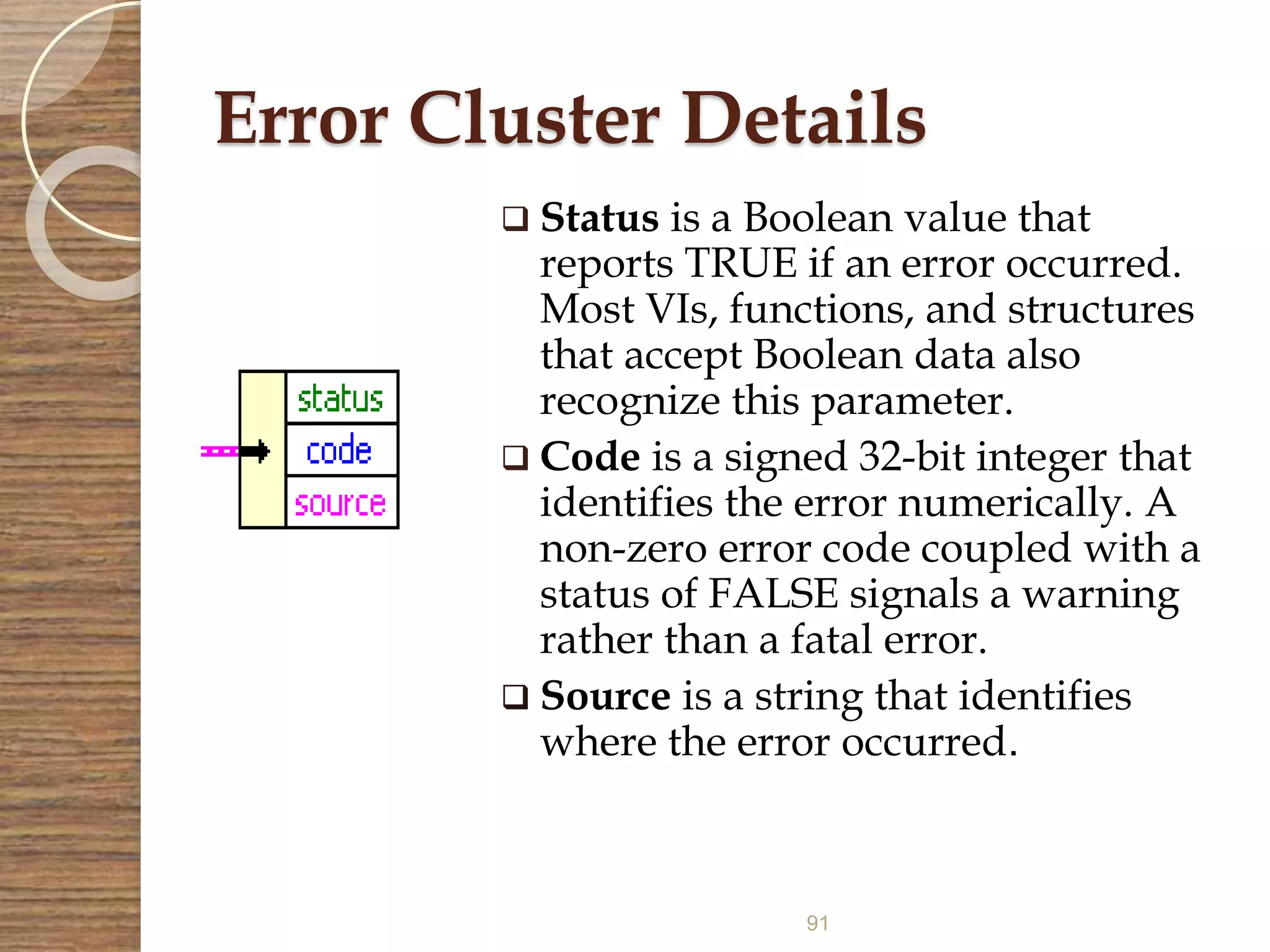 Error Cluster Details

status
code
source

❑ Status is a Boolean value that reports TRUE if an error occurred. Most VIs, functions, and structures that accept Boolean data also recognize this parameter.

❑ Code is a signed 32-bit integer that identifies the error numerically. A non-zero error code coupled with a status of FALSE signals a warning rather than a fatal error.

❑ Source is a string that identifies where the error occurred.

91